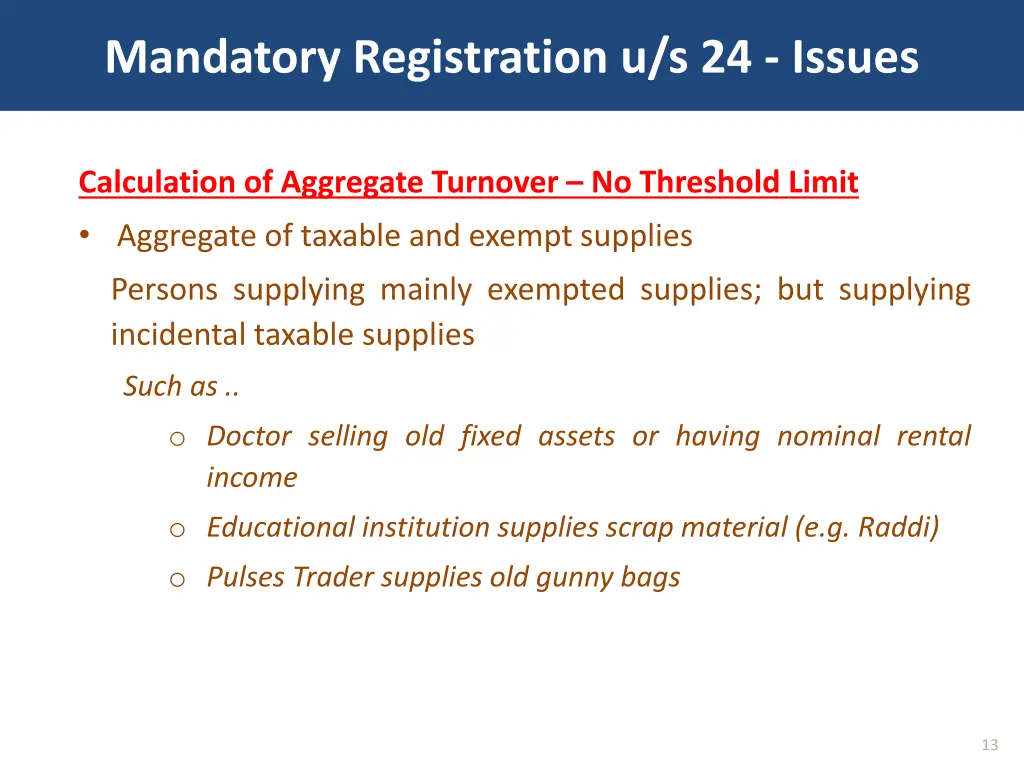 Mandatory Registration u/s 24 - Issues

Calculation of Aggregate Turnover – No Threshold Limit

• Aggregate of taxable and exempt supplies

Persons supplying mainly exempted supplies; but supplying incidental taxable supplies

Such as ..

o Doctor selling old fixed assets or having nominal rental income

o Educational institution supplies scrap material (e.g. Raddi)

o Pulses Trader supplies old gunny bags

13